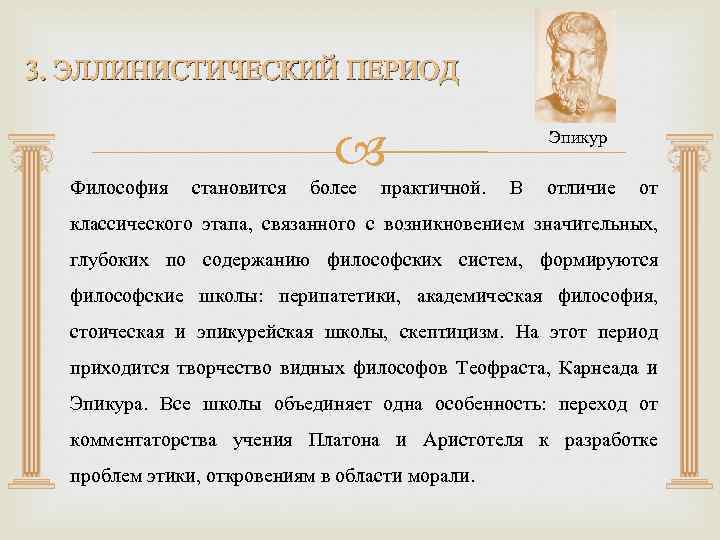 3. ЭЛЛИНИСТИЧЕСКИЙ ПЕРИОД

Эпикур

Философия становится более практичной. В отличие от классического этапа, связанного с возникновением значительных, глубоких по содержанию философских систем, формируются философские школы: перипатетики, академическая философия, стоическая и эпикурейская школы, скептицизм. На этот период приходится творчество видных философов Теофраста, Карнеада и Эпикура. Все школы объединяет одна особенность: переход от комментаторства учения Платона и Аристотеля к разработке проблем этики, откровениям в области морали.